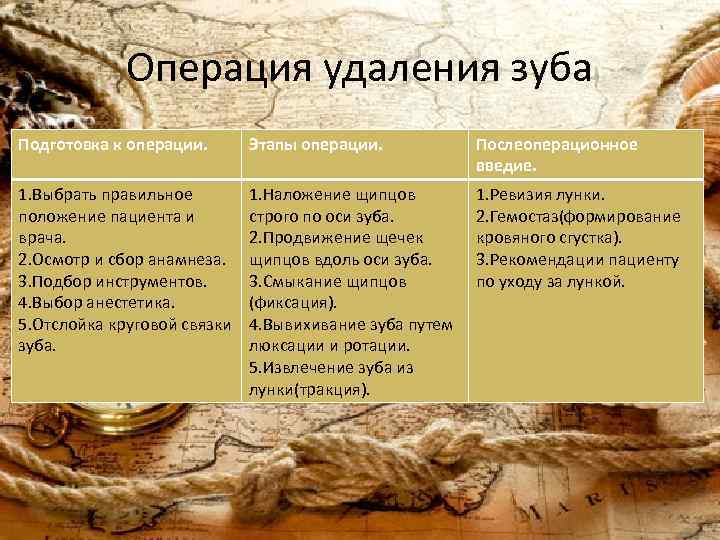 Операция удаления зуба

| Подготовка к операции. | Этапы операции. | Послеоперационное введие. |
|---|---|---|
| 1.Выбрать правильное положение пациента и врача. 2.Осмотр и сбор анамнеза. 3.Подбор инструментов. 4.Выбор анестетика. 5.Отслойка круговой связки зуба. | 1.Наложение щипцов строго по оси зуба. 2.Продвижение щечек щипцов вдоль оси зуба. 3.Смыкание щипцов (фиксация). 4.Вывихивание зуба путем люксации и ротации. 5.Извлечение зуба из лунки(тракция). | 1.Ревизия лунки. 2.Гемостаз(формирование кровяного сгустка). 3.Рекомендации пациенту по уходу за лункой. |